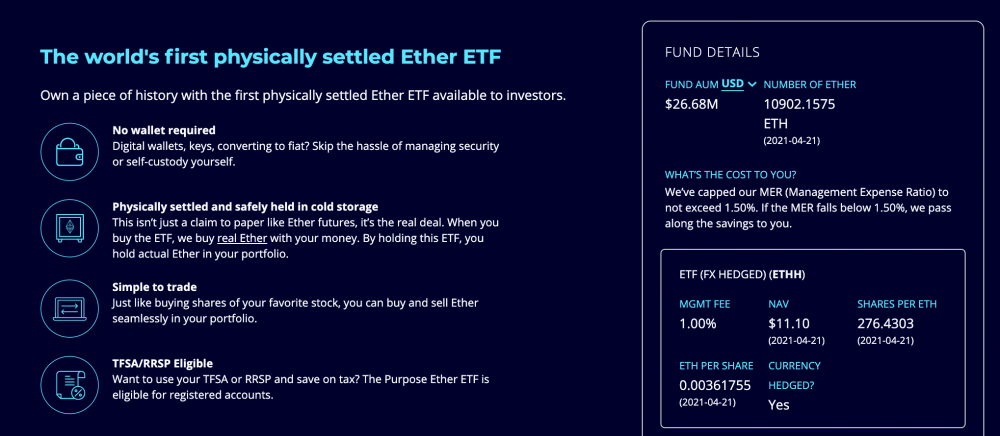 The world's first physically settled Ether ETF

Own a piece of history with the first physically settled Ether ETF available to investors.

No wallet required
Digital wallets, keys, converting to fiat? Skip the hassle of managing security or self-custody yourself.

Physically settled and safely held in cold storage
This isn't just a claim to paper like Ether futures, it's the real deal. When you buy the ETF, we buy real Ether with your money. By holding this ETF, you hold actual Ether in your portfolio.

Simple to trade
Just like buying shares of your favorite stock, you can buy and sell Ether seamlessly in your portfolio.

TFSA/RRSP Eligible
Want to use your TFSA or RRSP and save on tax? The Purpose Ether ETF is eligible for registered accounts.

FUND DETAILS

FUND AUM USD
$26.68M

NUMBER OF ETHER
10902.1575 ETH
(2021-04-21)

WHAT'S THE COST TO YOU?
We've capped our MER (Management Expense Ratio) to not exceed 1.50%. If the MER falls below 1.50%, we pass along the savings to you.

ETF (FX HEDGED) (ETHH)

MGMT FEE
1.00%

NAV
$11.10
(2021-04-21)

SHARES PER ETH
276.4303
(2021-04-21)

ETH PER SHARE
0.00361755
(2021-04-21)

CURRENCY HEDGED?
Yes